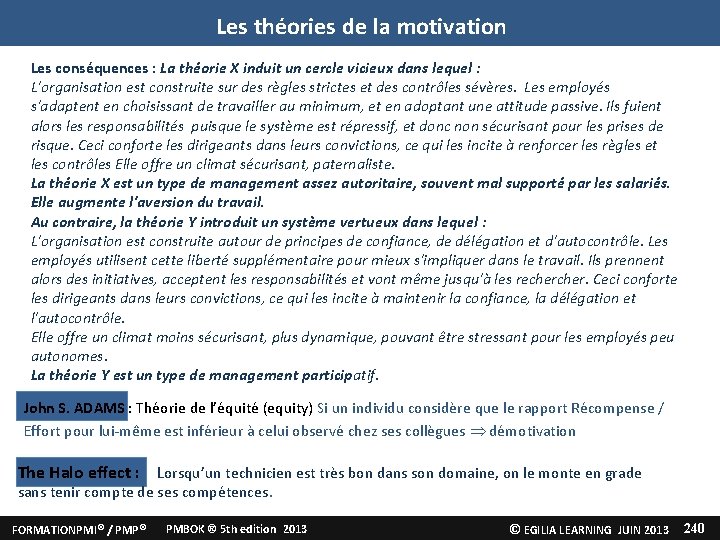 Les théories de la motivation

Les conséquences : La théorie X induit un cercle vicieux dans lequel :
L'organisation est construite sur des règles strictes et des contrôles sévères. Les employés s'adaptent en choisissant de travailler au minimum, et en adoptant une attitude passive. Ils fuient alors les responsabilités puisque le système est répressif, et donc non sécurisant pour les prises de risque. Ceci conforte les dirigeants dans leurs convictions, ce qui les incite à renforcer les règles et les contrôles Elle offre un climat sécurisant, paternaliste.
La théorie X est un type de management assez autoritaire, souvent mal supporté par les salariés. Elle augmente l'aversion du travail.
Au contraire, la théorie Y introduit un système vertueux dans lequel :
L'organisation est construite autour de principes de confiance, de délégation et d'autocontrôle. Les employés utilisent cette liberté supplémentaire pour mieux s'impliquer dans le travail. Ils prennent alors des initiatives, acceptent les responsabilités et vont même jusqu'à les rechercher. Ceci conforte les dirigeants dans leurs convictions, ce qui les incite à maintenir la confiance, la délégation et l'autocontrôle.
Elle offre un climat moins sécurisant, plus dynamique, pouvant être stressant pour les employés peu autonomes.
La théorie Y est un type de management participatif.

John S. ADAMS : Théorie de l'équité (equity) Si un individu considère que le rapport Récompense / Effort pour lui-même est inférieur à celui observé chez ses collègues $\Rightarrow$ démotivation

The Halo effect : Lorsqu'un technicien est très bon dans son domaine, on le monte en grade sans tenir compte de ses compétences.

FORMATIONPMI® / PMP® PMBOK ® 5th edition 2013 © EGILIA LEARNING JUIN 2013 240